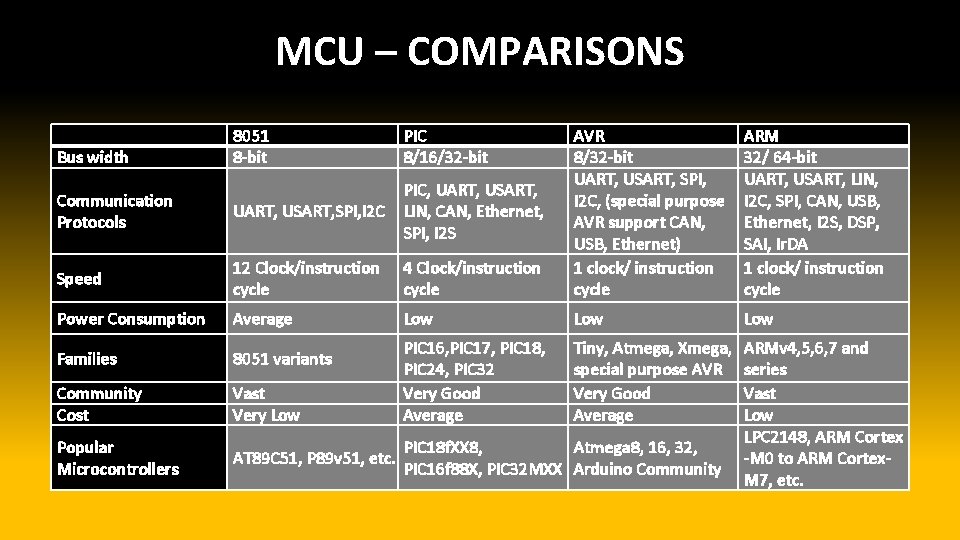 MCU – COMPARISONS

| | 8051 | PIC | AVR | ARM |
|---|---|---|---|---|
| Bus width | 8-bit | 8/16/32-bit | 8/32-bit | 32/ 64-bit |
| Communication Protocols | UART, USART,SPI,I2C | PIC, UART, USART, LIN, CAN, Ethernet, SPI, I2S | UART, USART, SPI, I2C, (special purpose AVR support CAN, USB, Ethernet) | UART, USART, LIN, I2C, SPI, CAN, USB, Ethernet, I2S, DSP, SAI, IrDA |
| Speed | 12 Clock/instruction cycle | 4 Clock/instruction cycle | 1 clock/ instruction cycle | 1 clock/ instruction cycle |
| Power Consumption | Average | Low | Low | Low |
| Families | 8051 variants | PIC16,PIC17, PIC18, PIC24, PIC32 | Tiny, Atmega, Xmega, special purpose AVR | ARMv4,5,6,7 and series |
| Community | Vast | Very Good | Very Good | Vast |
| Cost | Very Low | Average | Average | Low |
| Popular Microcontrollers | AT89C51, P89v51, etc. | PIC18fXX8, PIC16f88X, PIC32MXX | Atmega8, 16, 32, Arduino Community | LPC2148, ARM Cortex -M0 to ARM Cortex-M7, etc. |